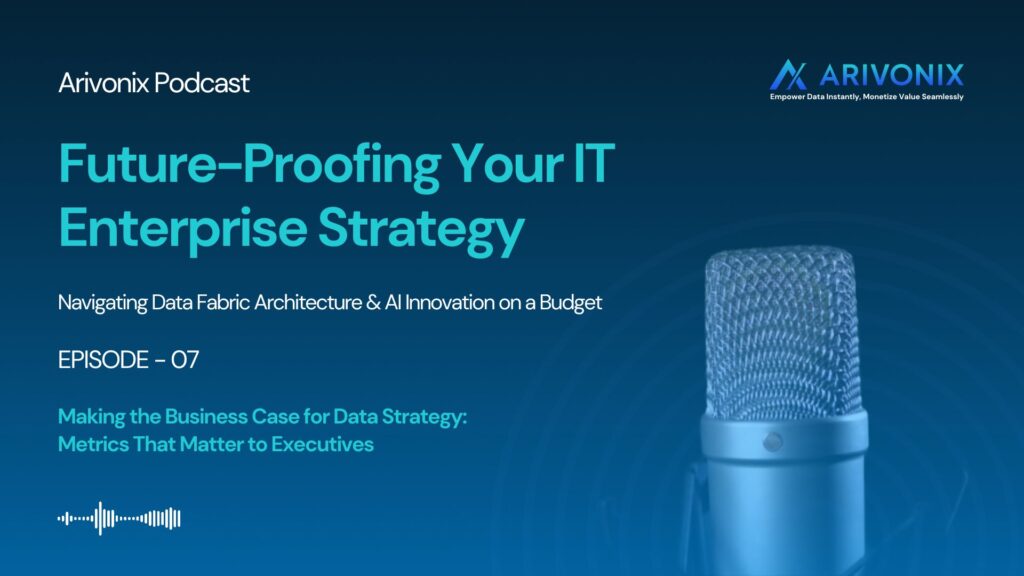 Arivonix Podcast

ARIVONIX
Empower Data Instantly, Monetize Value Seamlessly

Future-Proofing Your IT Enterprise Strategy

Navigating Data Fabric Architecture & AI Innovation on a Budget

EPISODE - 07

Making the Business Case for Data Strategy: Metrics That Matter to Executives